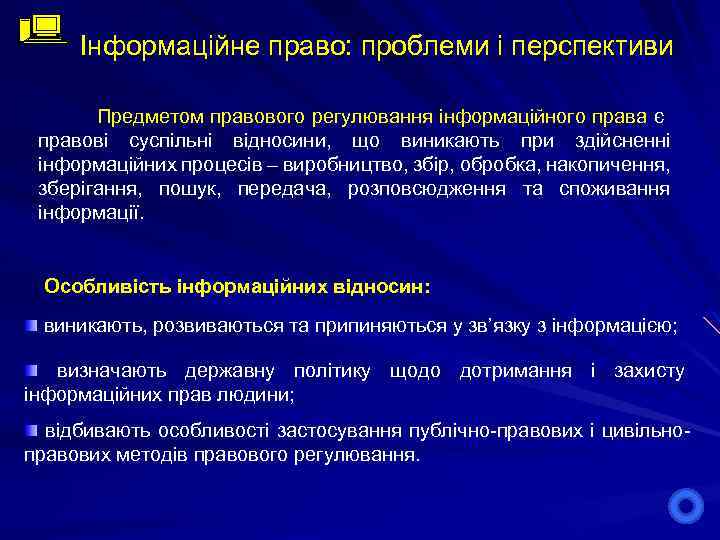 Інформаційне право: проблеми і перспективи

Предметом правового регулювання інформаційного права є правові суспільні відносини, що виникають при здійсненні інформаційних процесів – виробництво, збір, обробка, накопичення, зберігання, пошук, передача, розповсюдження та споживання інформації.

Особливість інформаційних відносин:

виникають, розвиваються та припиняються у зв'язку з інформацією;

визначають державну політику щодо дотримання і захисту інформаційних прав людини;

відбивають особливості застосування публічно-правових і цивільно-правових методів правового регулювання.